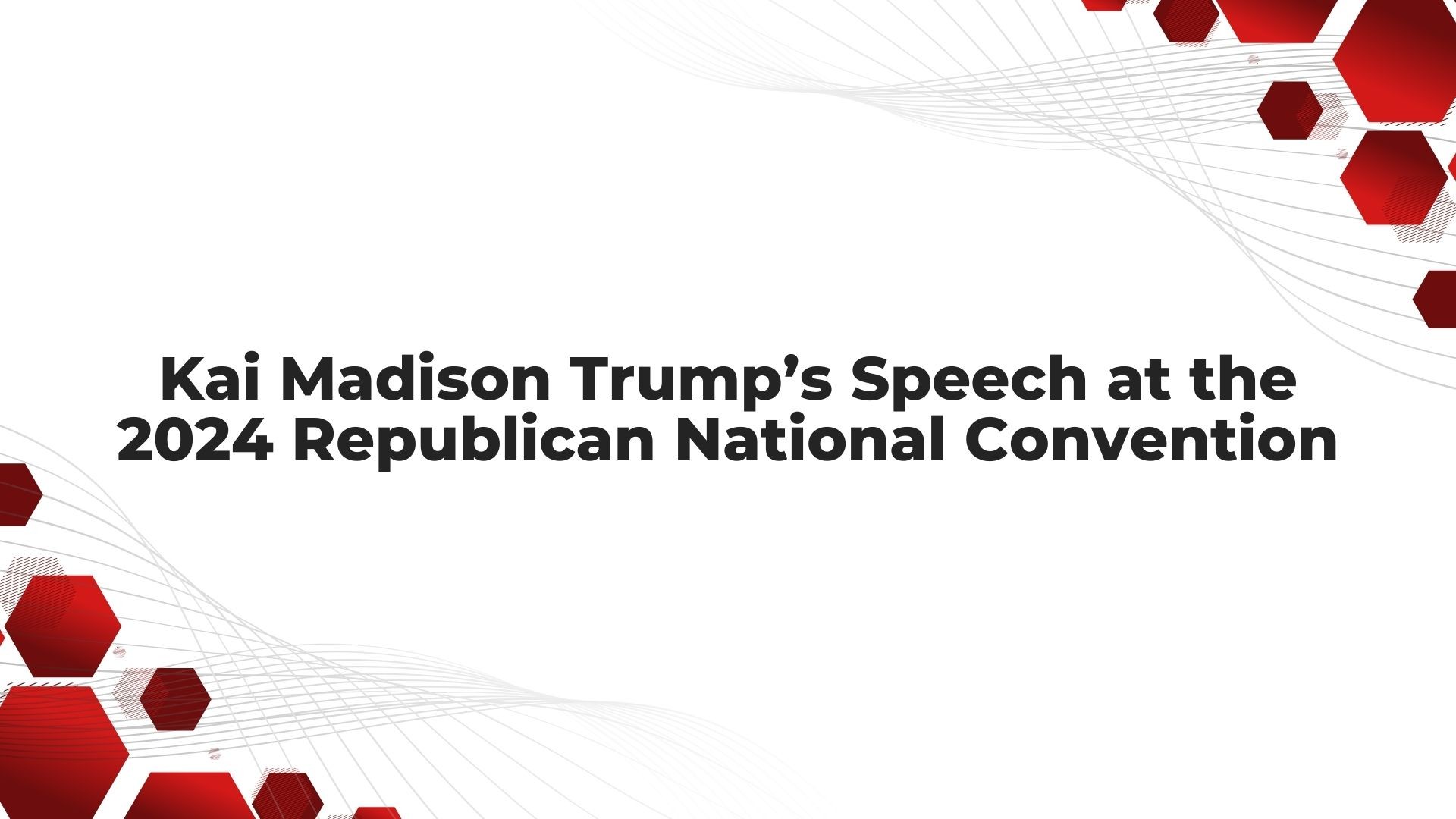 Kai Madison Trump’s Speech at the 2024 Republican National Convention